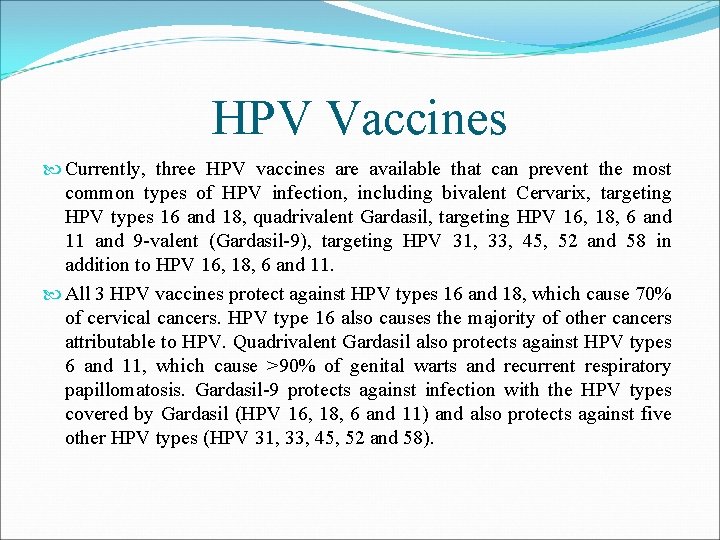 HPV Vaccines

Currently, three HPV vaccines are available that can prevent the most common types of HPV infection, including bivalent Cervarix, targeting HPV types 16 and 18, quadrivalent Gardasil, targeting HPV 16, 18, 6 and 11 and 9-valent (Gardasil-9), targeting HPV 31, 33, 45, 52 and 58 in addition to HPV 16, 18, 6 and 11.

All 3 HPV vaccines protect against HPV types 16 and 18, which cause 70% of cervical cancers. HPV type 16 also causes the majority of other cancers attributable to HPV. Quadrivalent Gardasil also protects against HPV types 6 and 11, which cause >90% of genital warts and recurrent respiratory papillomatosis. Gardasil-9 protects against infection with the HPV types covered by Gardasil (HPV 16, 18, 6 and 11) and also protects against five other HPV types (HPV 31, 33, 45, 52 and 58).